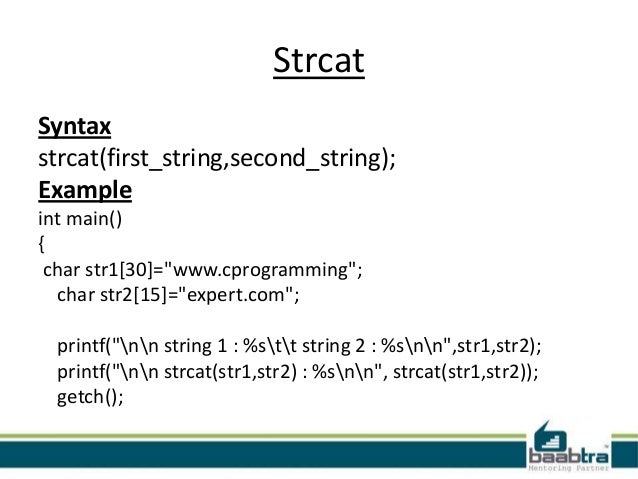 Strcat

Syntax
strcat(first_string,second_string);
Example
int main()
{
char str1[30]="www.cprogramming";
char str2[15]="expert.com";

printf("\n\n string 1 : %s\t\t string 2 : %s\n\n",str1,str2);
printf("\n\n strcat(str1,str2) : %s\n\n", strcat(str1,str2));
getch();

baabtra
Mentoring Partner